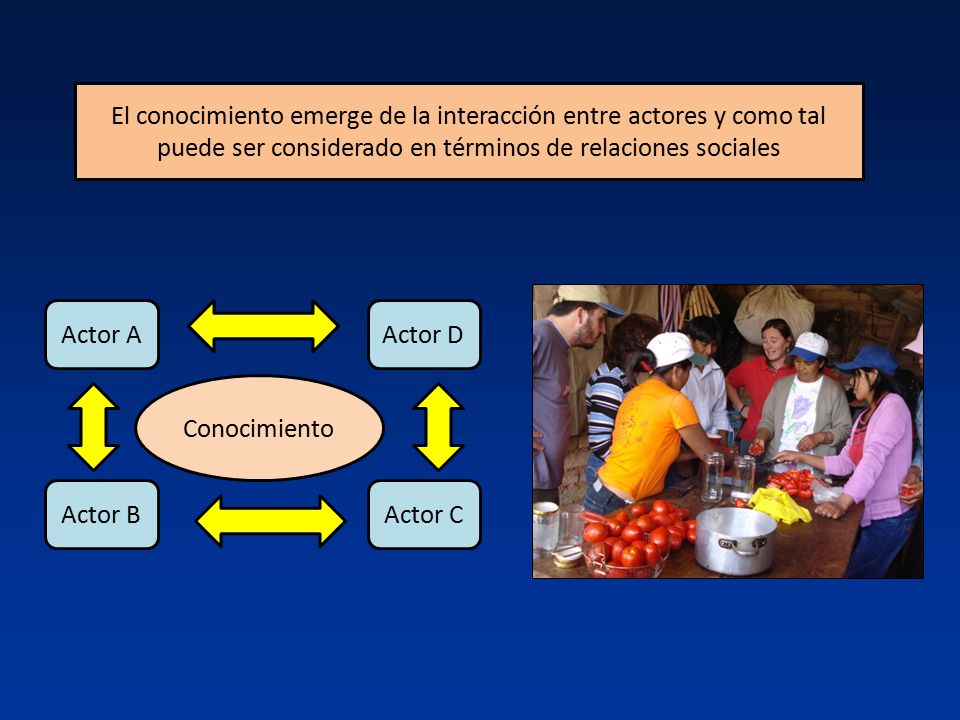 El conocimiento emerge de la interacción entre actores y como tal puede ser considerado en términos de relaciones sociales

Actor A

Actor D

Conocimiento

Actor B

Actor C